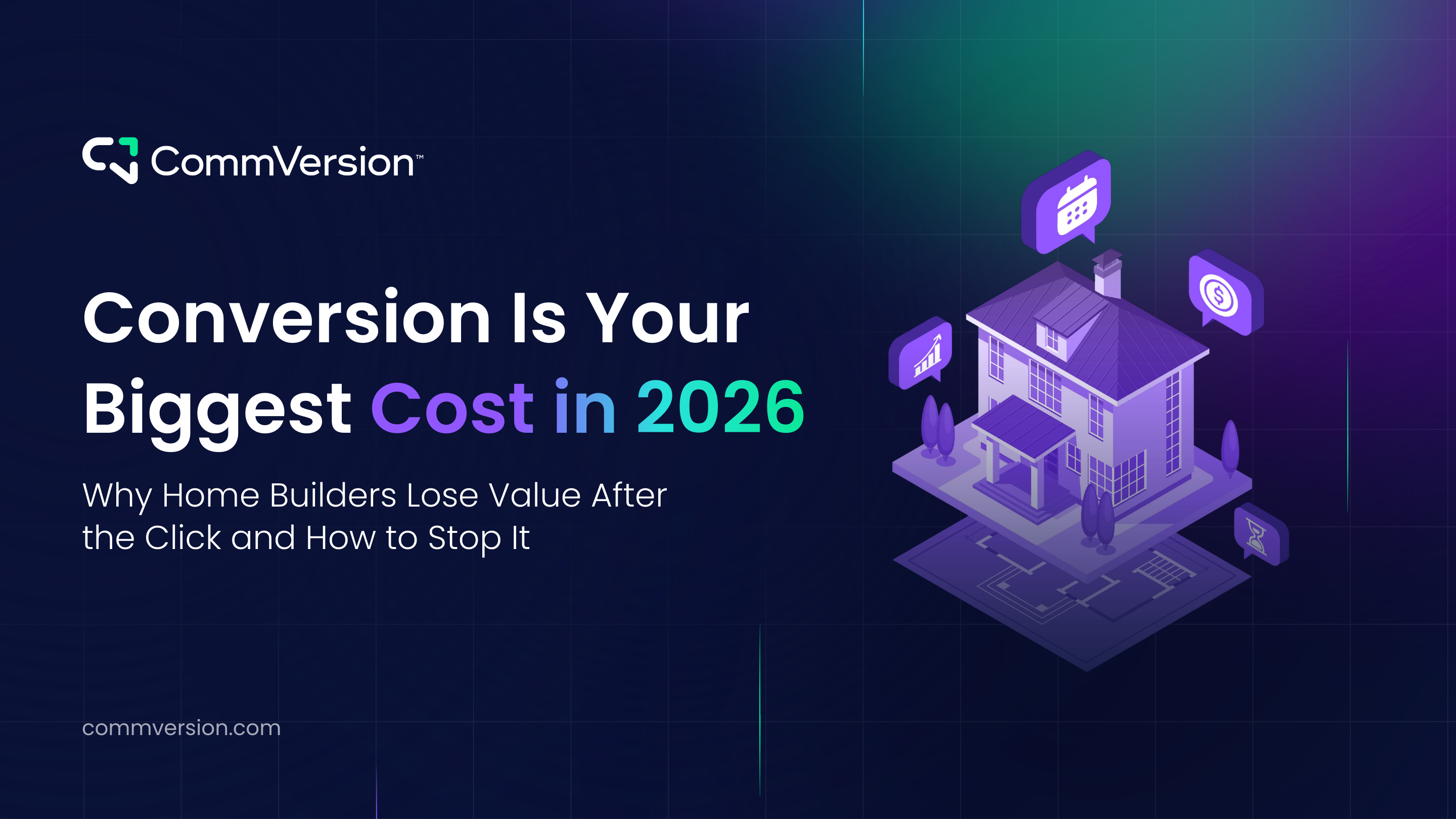 CommVersion™

Conversion Is Your Biggest Cost in 2026

Why Home Builders Lose Value After the Click and How to Stop It

commversion.com